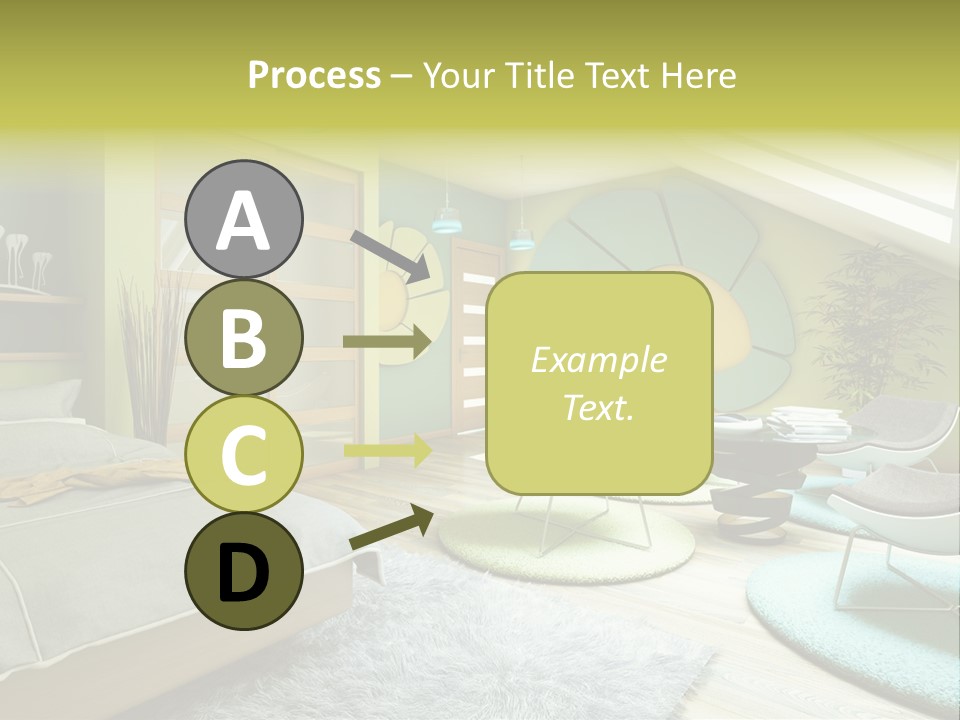 Process – Your Title Text Here

A

B

C

D

Example Text.